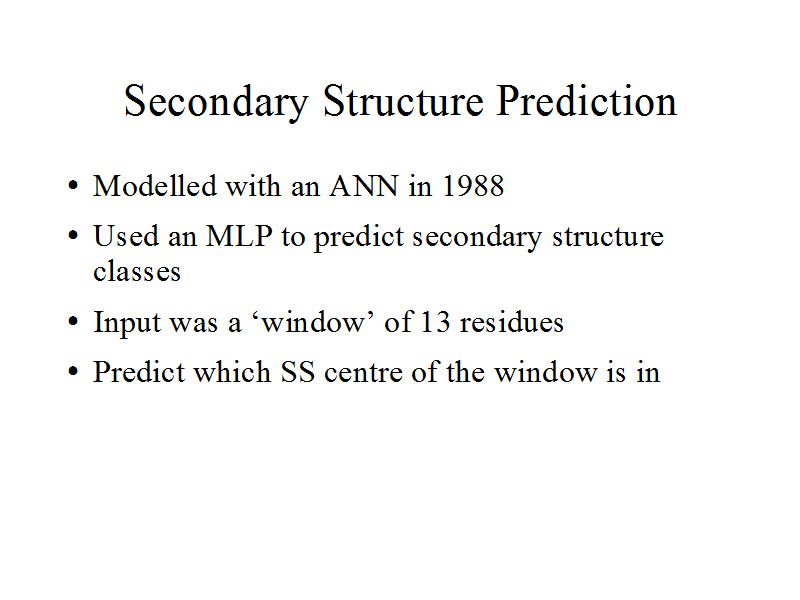 Secondary Structure Prediction

• Modelled with an ANN in 1988

• Used an MLP to predict secondary structure classes

• Input was a ‘window’ of 13 residues

• Predict which SS centre of the window is in